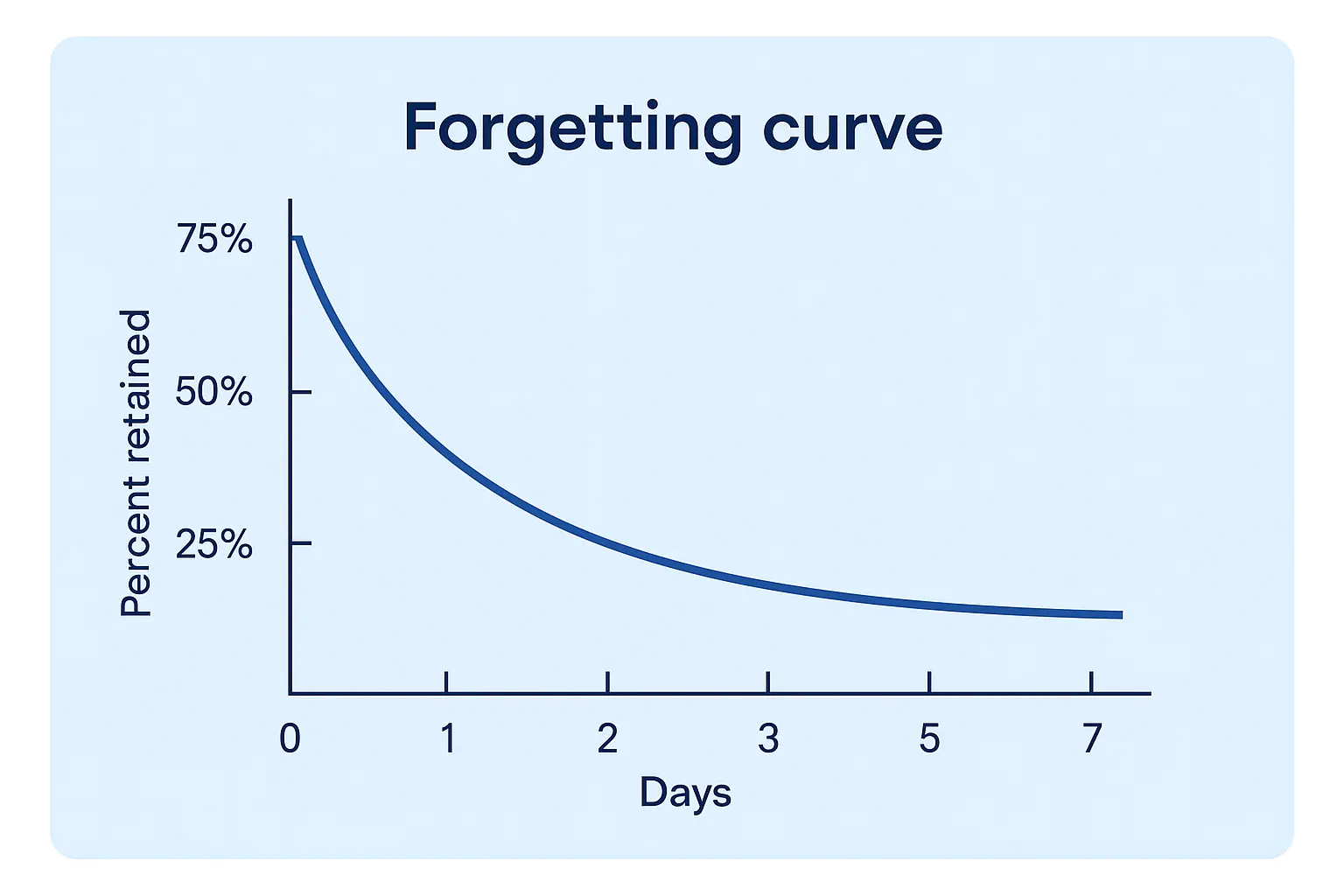 Forgetting curve

Percent retained

75%

50%

25%

0

1

2

3

5

7

Days